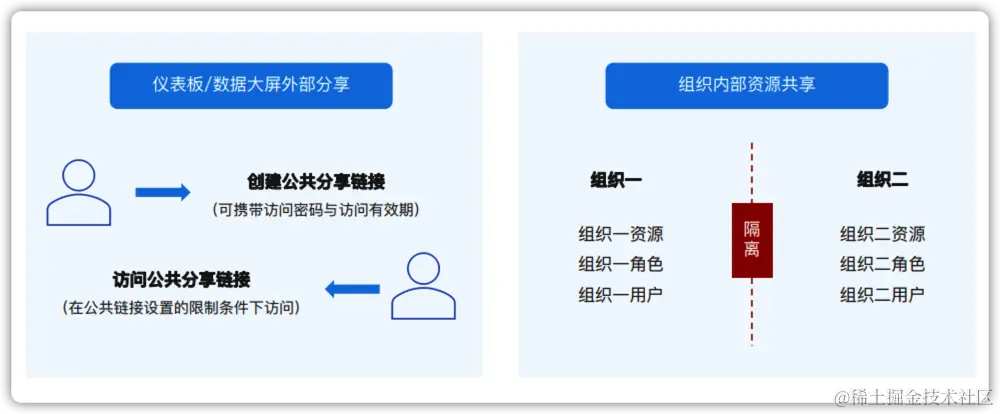 仪表板/数据大屏外部分享

创建公共分享链接
（可携带访问密码与访问有效期）

访问公共分享链接
（在公共链接设置的限制条件下访问）

组织内部资源共享

组织一

组织一资源
组织一角色
组织一用户

隔离

组织二

组织二资源
组织二角色
组织二用户

@稀土掘金技术社区